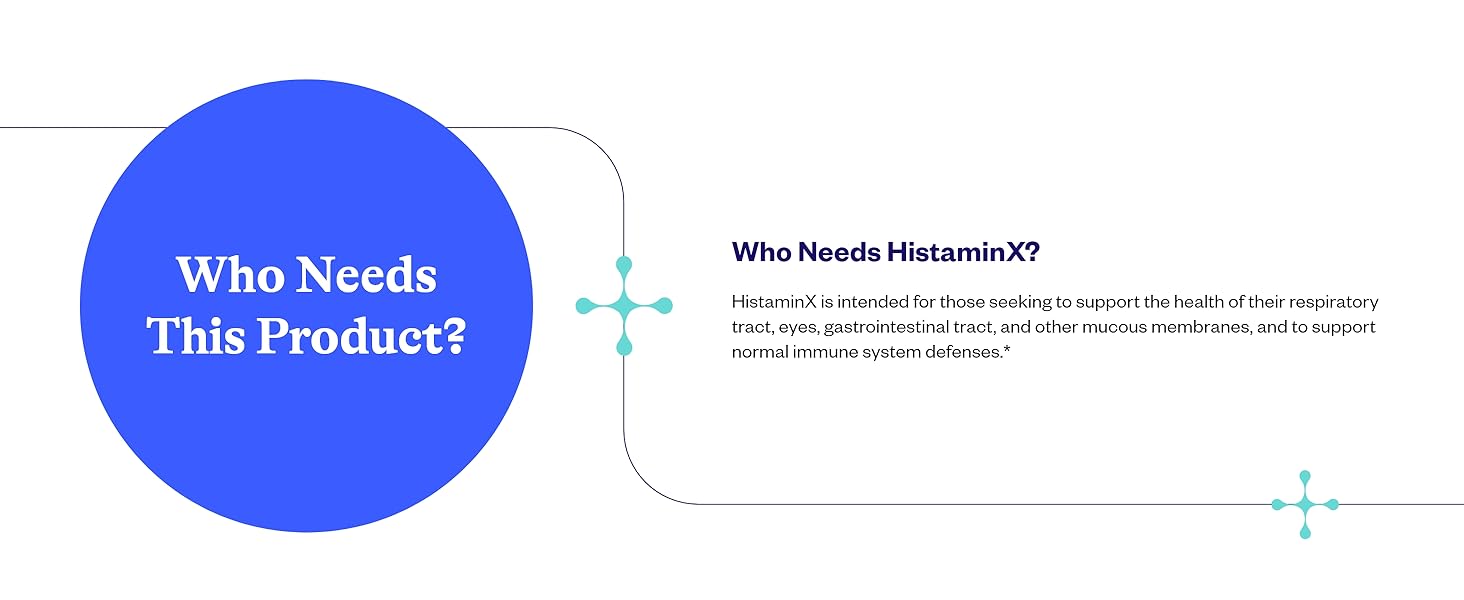 Who Needs This Product?

Who Needs HistaminX?

HistaminX is intended for those seeking to support the health of their respiratory tract, eyes, gastrointestinal tract, and other mucous membranes, and to support normal immune system defenses.*